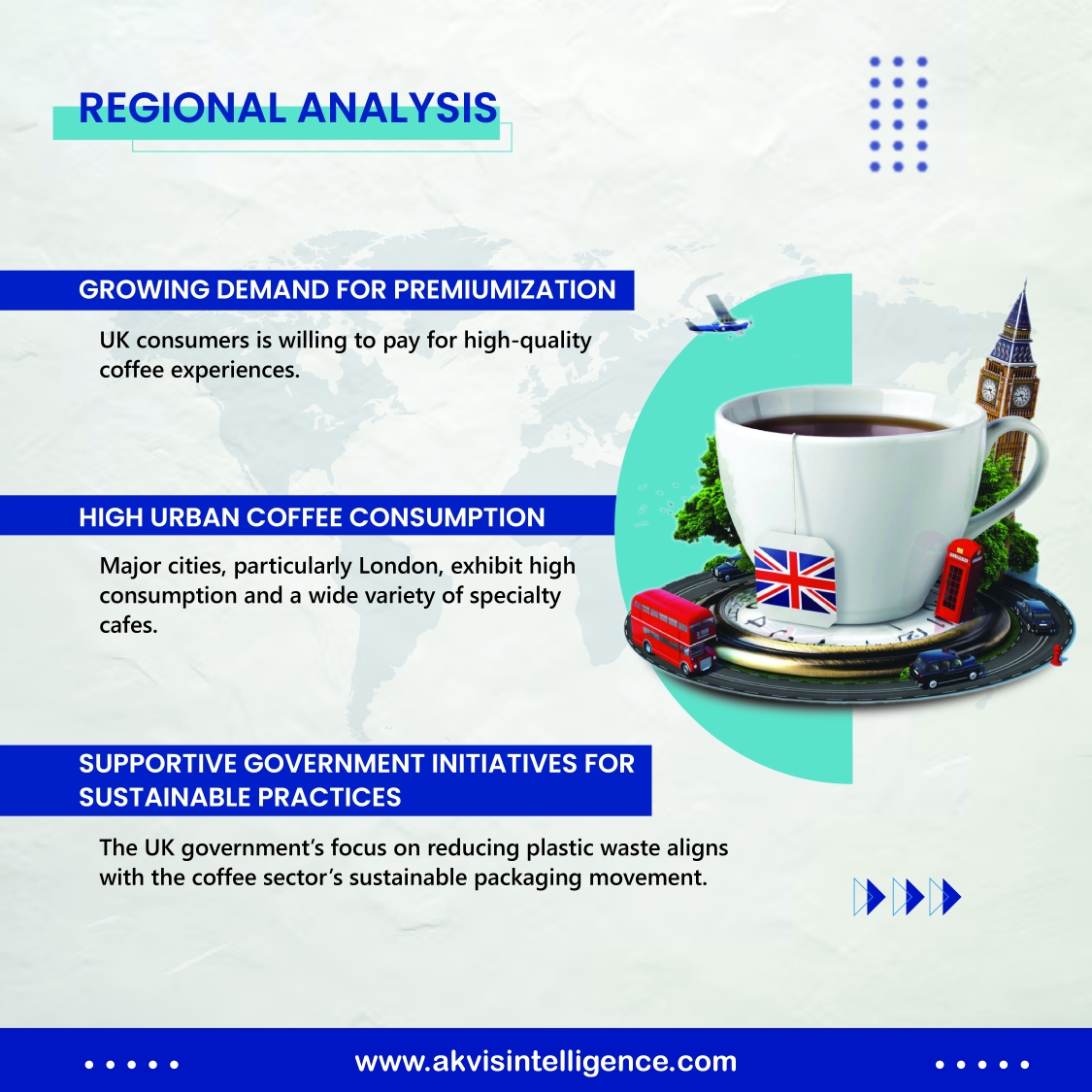 REGIONAL ANALYSIS

GROWING DEMAND FOR PREMIUMIZATION

UK consumers is willing to pay for high-quality coffee experiences.

HIGH URBAN COFFEE CONSUMPTION

Major cities, particularly London, exhibit high consumption and a wide variety of specialty cafes.

SUPPORTIVE GOVERNMENT INITIATIVES FOR SUSTAINABLE PRACTICES

The UK government's focus on reducing plastic waste aligns with the coffee sector's sustainable packaging movement.

www.akvisintelligence.com